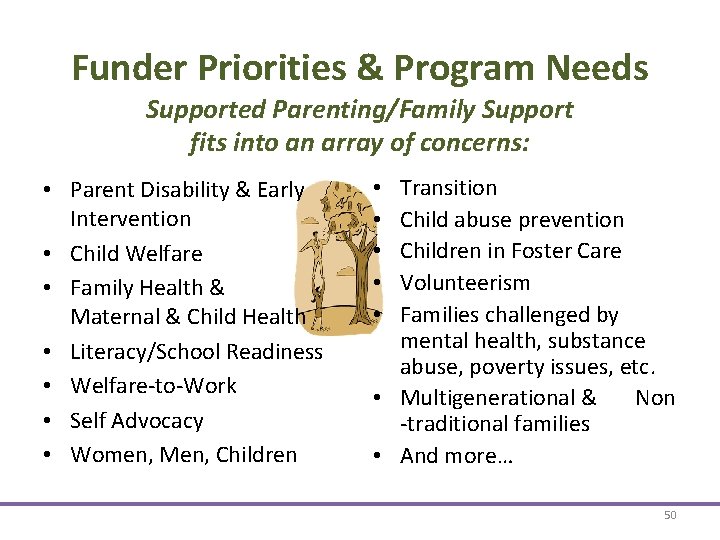 Funder Priorities & Program Needs
Supported Parenting/Family Support fits into an array of concerns:

• Parent Disability & Early Intervention
• Child Welfare
• Family Health & Maternal & Child Health
• Literacy/School Readiness
• Welfare-to-Work
• Self Advocacy
• Women, Men, Children

• Transition
• Child abuse prevention
• Children in Foster Care
• Volunteerism
• Families challenged by mental health, substance abuse, poverty issues, etc.
• Multigenerational & Non -traditional families
• And more…

50